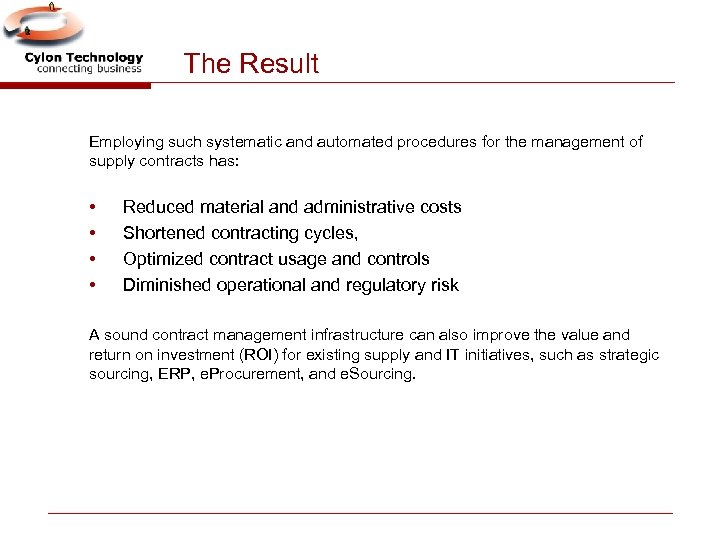 Cylon Technology
connecting business

The Result

Employing such systematic and automated procedures for the management of supply contracts has:

• Reduced material and administrative costs
• Shortened contracting cycles,
• Optimized contract usage and controls
• Diminished operational and regulatory risk

A sound contract management infrastructure can also improve the value and return on investment (ROI) for existing supply and IT initiatives, such as strategic sourcing, ERP, eProcurement, and eSourcing.